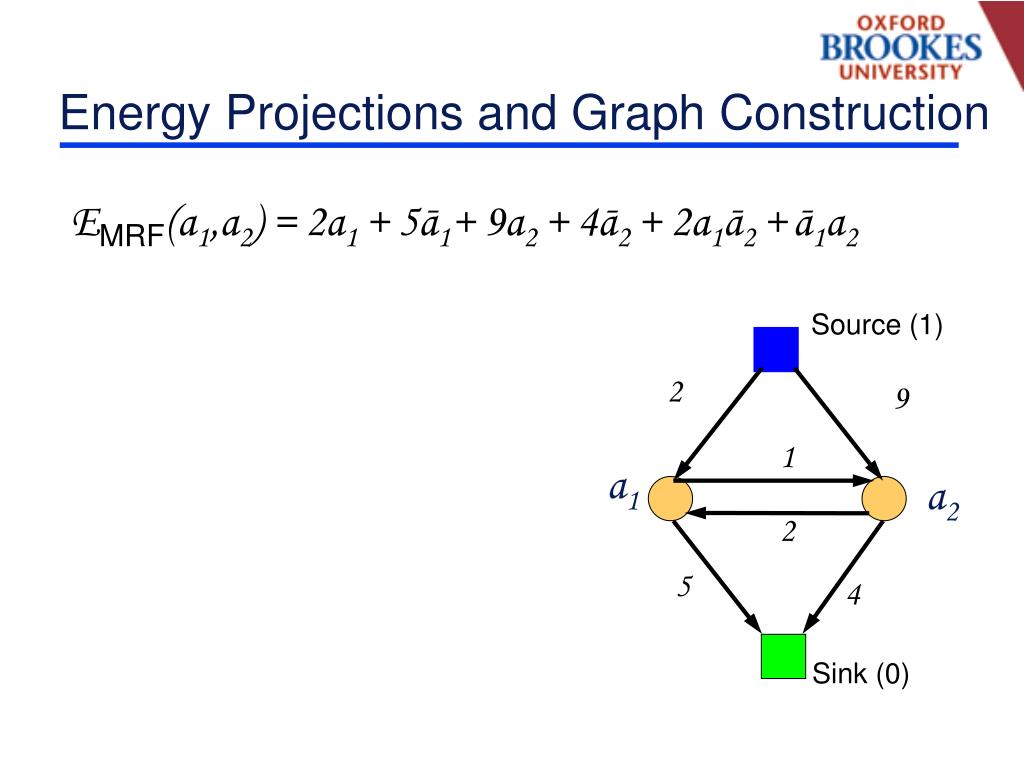 OXFORD BROOKES UNIVERSITY

Energy Projections and Graph Construction

$E_{MRF}(a_1,a_2) = 2a_1 + 5\bar{a}_1 + 9a_2 + 4\bar{a}_2 + 2a_1\bar{a}_2 + \bar{a}_1a_2$

Source (1)

2

9

1

$a_1$

$a_2$

2

5

4

Sink (0)